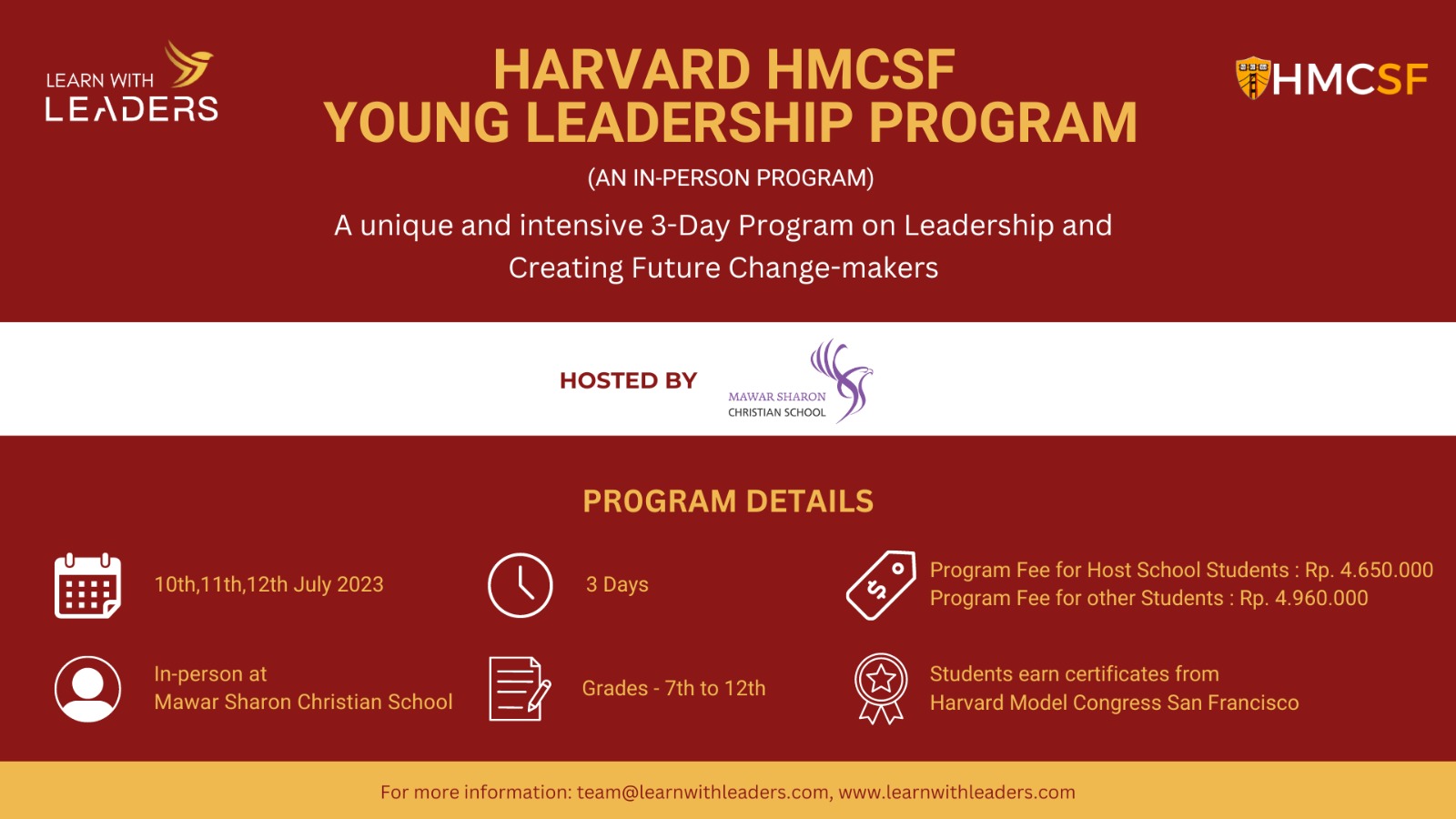 LEARN WITH
LEADERS

HARVARD HMCSF
YOUNG LEADERSHIP PROGRAM

HMCSF

(AN IN-PERSON PROGRAM)

A unique and intensive 3-Day Program on Leadership and Creating Future Change-makers

HOSTED BY

MAWAR SHARON
CHRISTIAN SCHOOL

PROGRAM DETAILS

10th,11th,12th July 2023

3 Days

Program Fee for Host School Students : Rp. 4.650.000
Program Fee for other Students : Rp. 4.960.000

In-person at
Mawar Sharon Christian School

Grades - 7th to 12th

Students earn certificates from
Harvard Model Congress San Francisco

For more information: team@learnwithleaders.com, www.learnwithleaders.com